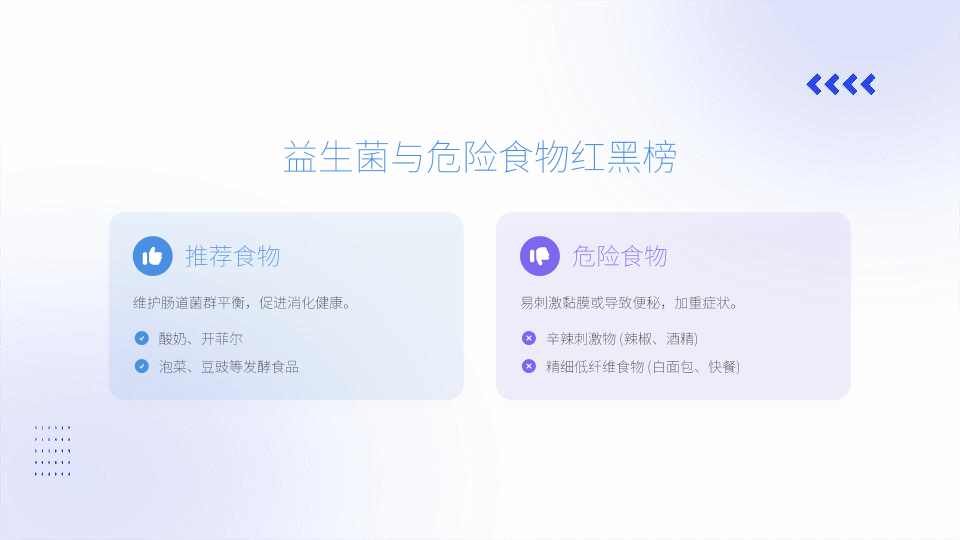 益生菌与危险食物红黑榜

推荐食物

维护肠道菌群平衡，促进消化健康。

酸奶、开菲尔

泡菜、豆豉等发酵食品

危险食物

易刺激黏膜或导致便秘，加重症状。

辛辣刺激物 (辣椒、酒精)

精细低纤维食物 (白面包、快餐)